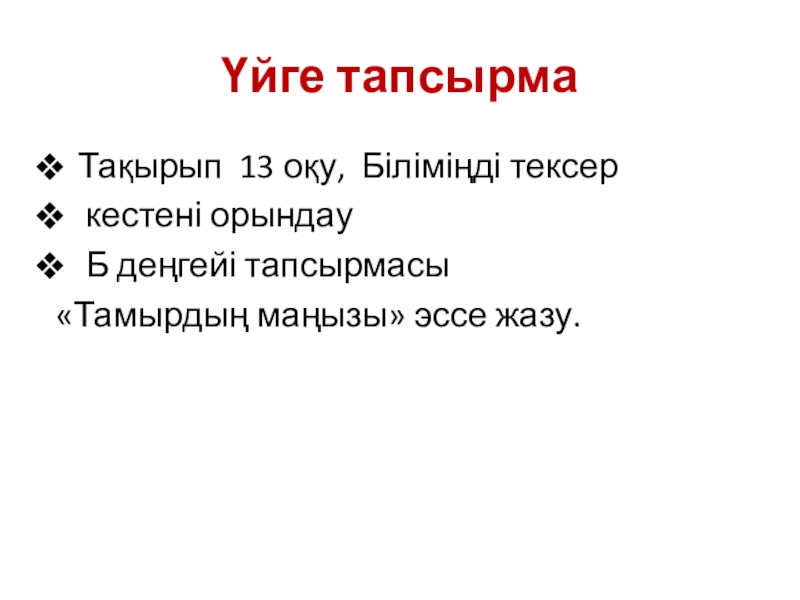 Үйге тапсырма

❖ Тақырып 13 оқу, Біліміңді тексер
❖ кестені орындау
❖ Б деңгейі тапсырмасы
«Тамырдың маңызы» эссе жазу.